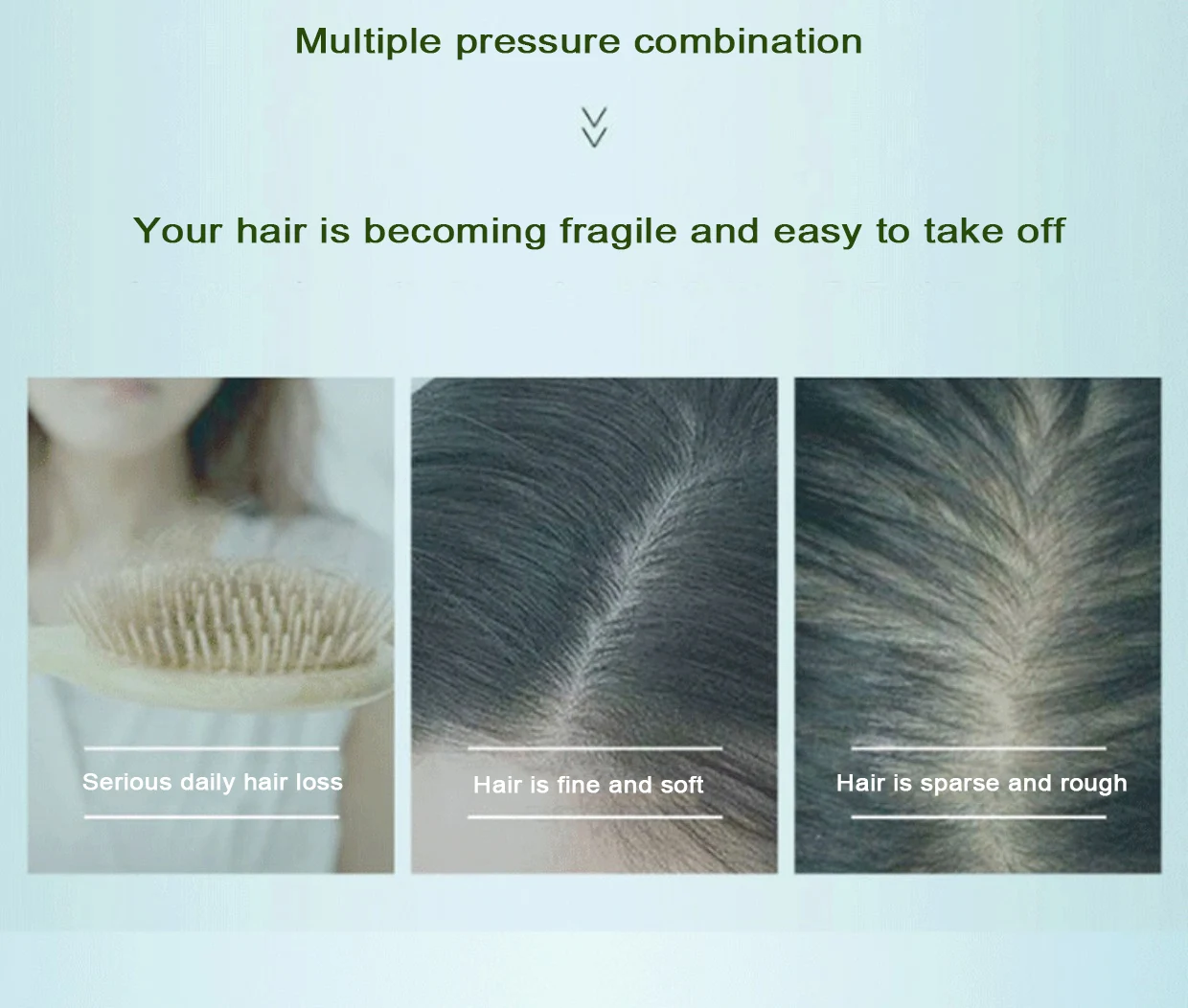 Multiple pressure combination

Your hair is becoming fragile and easy to take off

Serious daily hair loss

Hair is fine and soft

Hair is sparse and rough